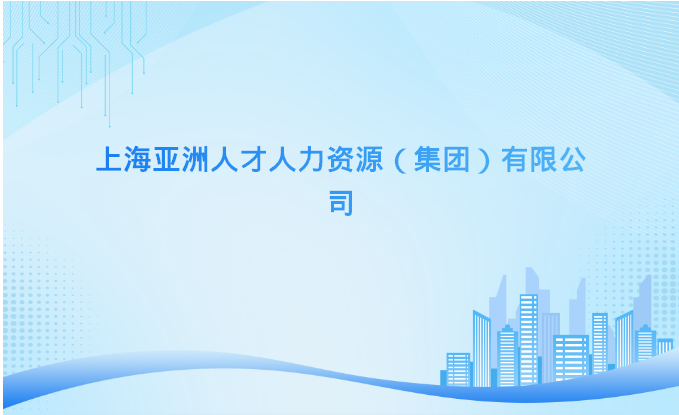 上海亚洲人才人力资源（集团）有限公司